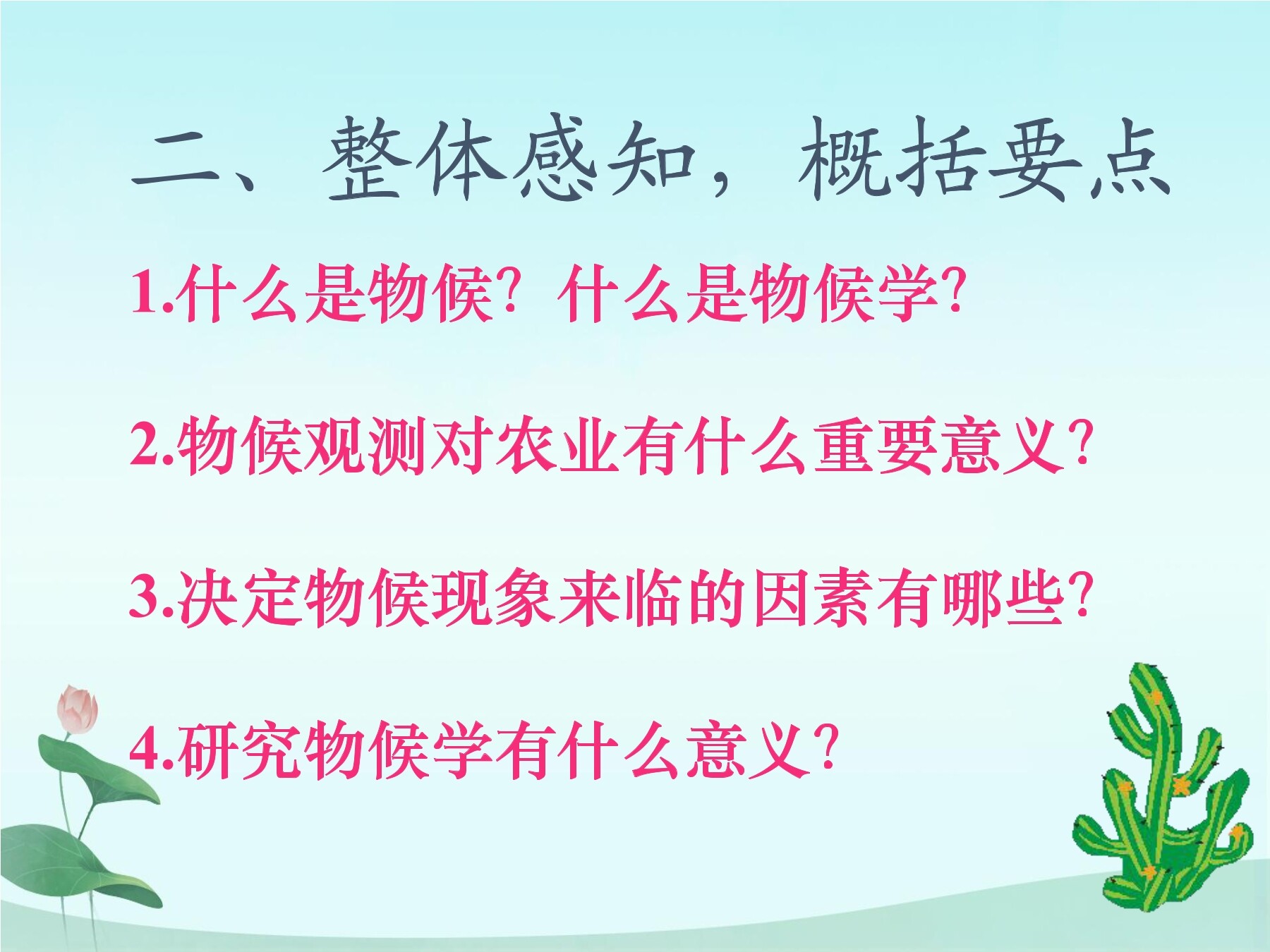 二、整体感知，概括要点

1.什么是物候？什么是物候学？

2.物候观测对农业有什么重要意义？

3.决定物候现象来临的因素有哪些？

4.研究物候学有什么意义？